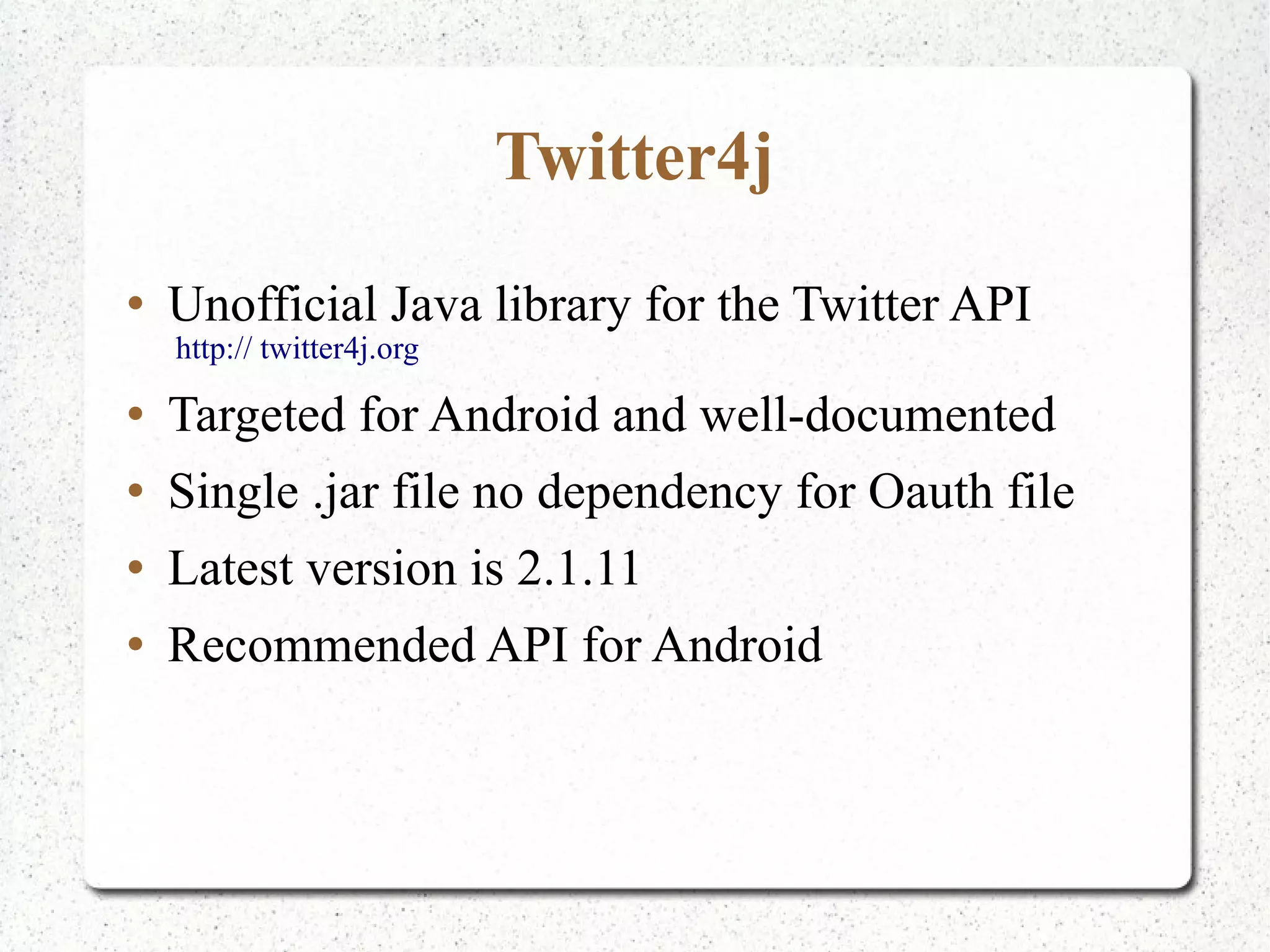 Twitter4j

• Unofficial Java library for the Twitter API
http:// twitter4j.org

• Targeted for Android and well-documented

• Single .jar file no dependency for Oauth file

• Latest version is 2.1.11

• Recommended API for Android